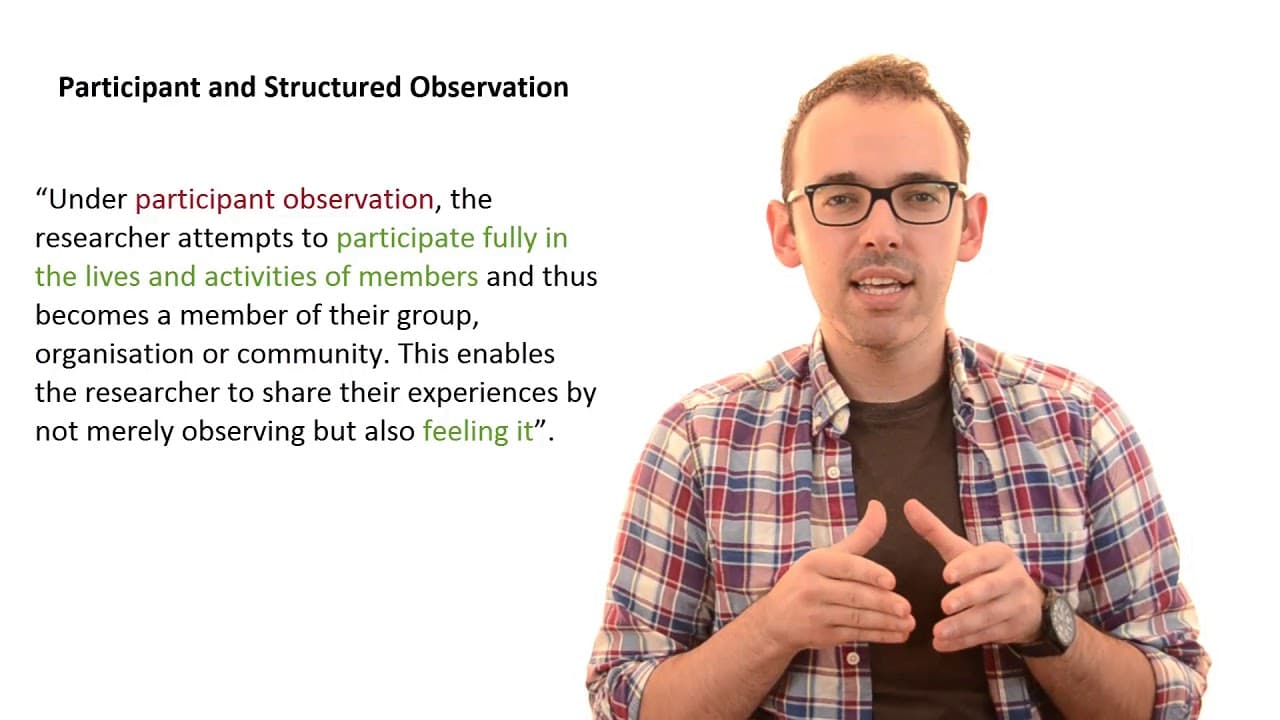 Participant and Structured Observation

“Under participant observation, the researcher attempts to participate fully in the lives and activities of members and thus becomes a member of their group, organisation or community. This enables the researcher to share their experiences by not merely observing but also feeling it”.